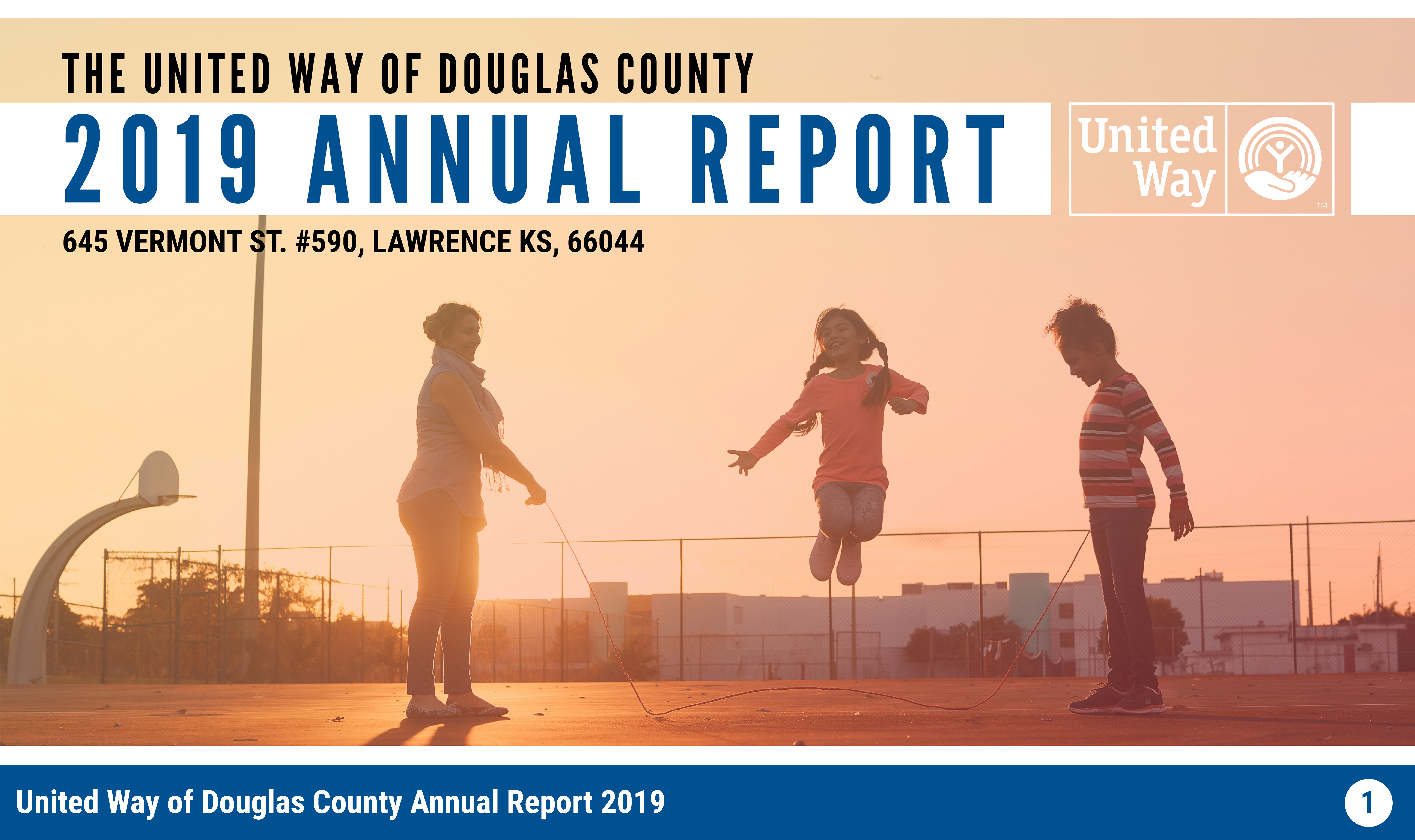 THE UNITED WAY OF DOUGLAS COUNTY

2019 ANNUAL REPORT

United Way ™

645 VERMONT ST. #590, LAWRENCE KS, 66044

United Way of Douglas County Annual Report 2019

1